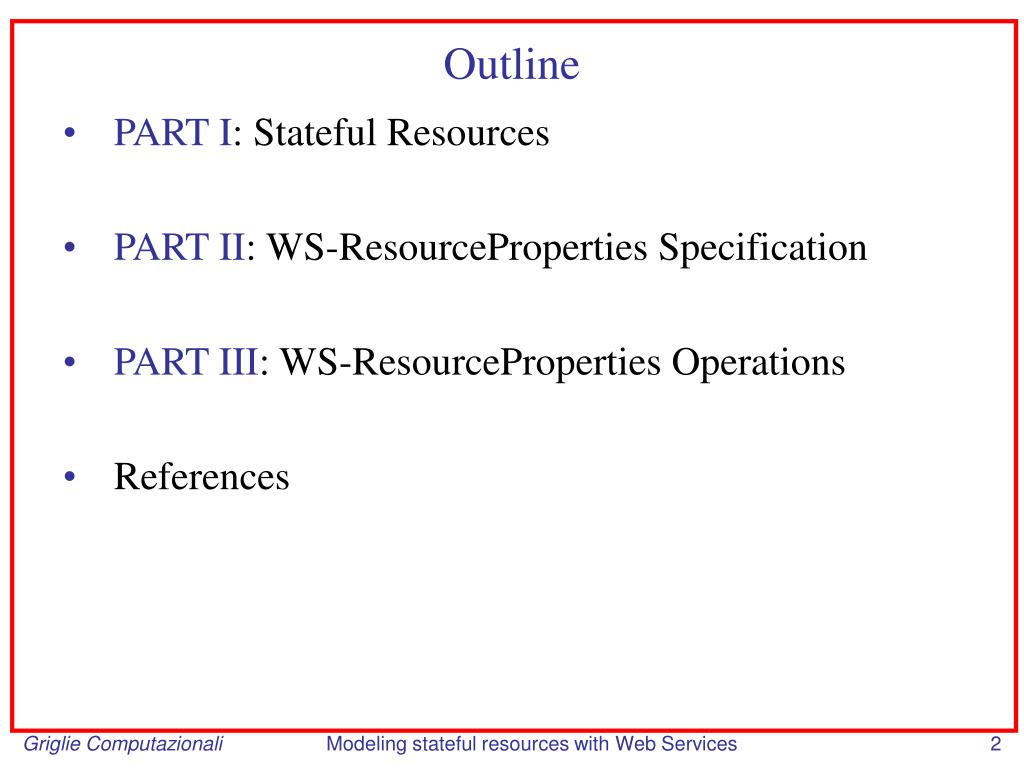 Outline

• PART I: Stateful Resources

• PART II: WS-ResourceProperties Specification

• PART III: WS-ResourceProperties Operations

• References

Griglie Computazionali Modeling stateful resources with Web Services 2